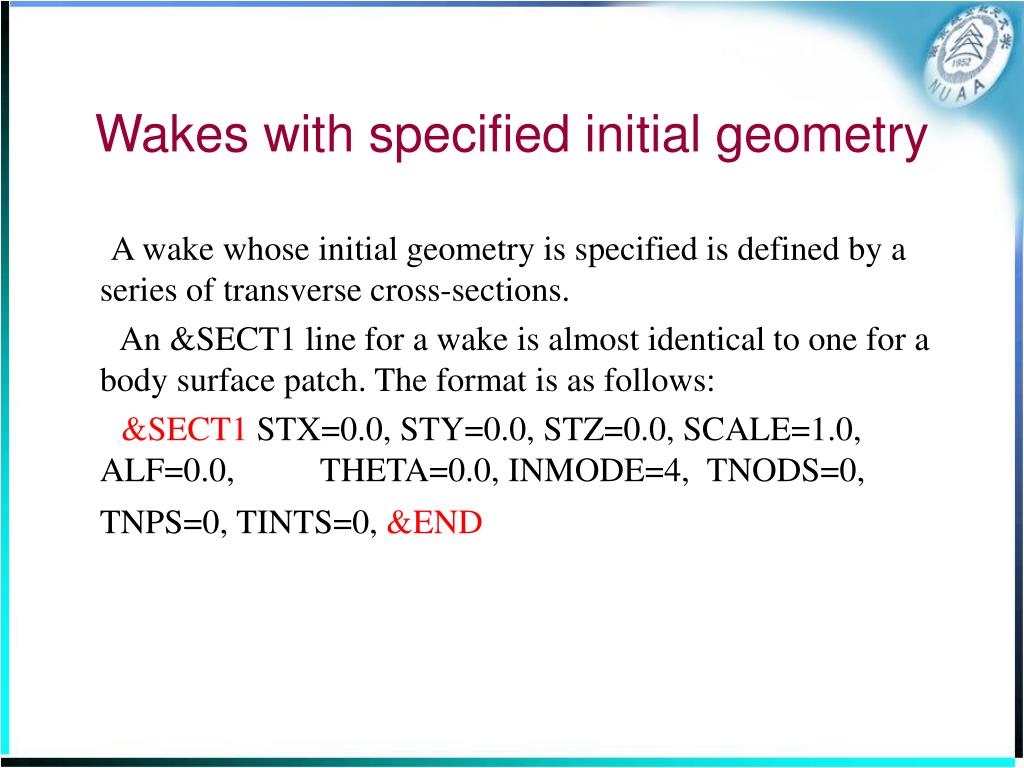 1952
NUAA

Wakes with specified initial geometry

A wake whose initial geometry is specified is defined by a series of transverse cross-sections.

An &SECT1 line for a wake is almost identical to one for a body surface patch. The format is as follows:

&SECT1 STX=0.0, STY=0.0, STZ=0.0, SCALE=1.0, ALF=0.0, THETA=0.0, INMODE=4, TNODS=0, TNPS=0, TINTS=0, &END